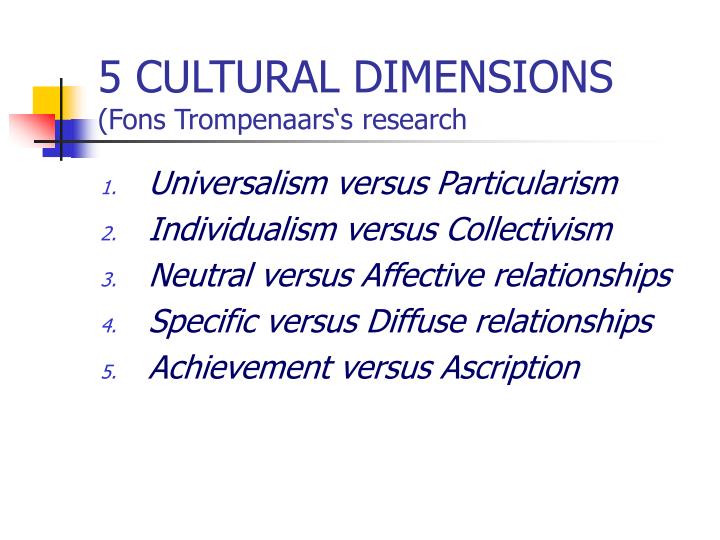 5 CULTURAL DIMENSIONS
(Fons Trompenaars‘s research

1. Universalism versus Particularism
2. Individualism versus Collectivism
3. Neutral versus Affective relationships
4. Specific versus Diffuse relationships
5. Achievement versus Ascription